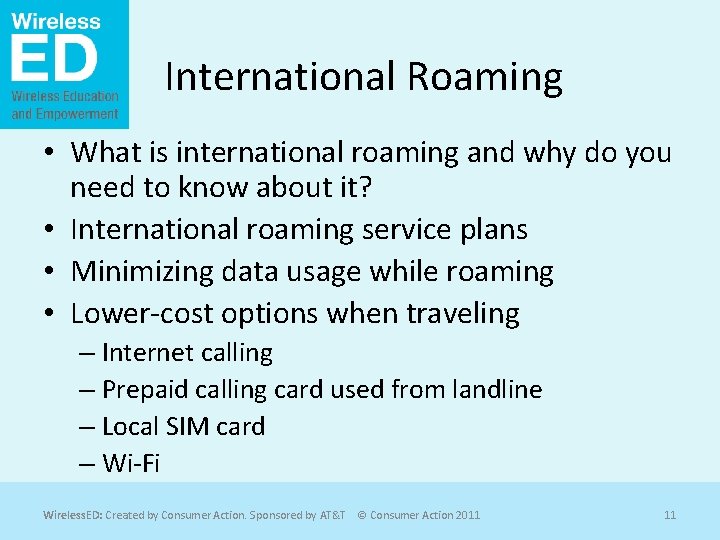 Wireless
ED
Wireless Education and Empowerment

International Roaming

• What is international roaming and why do you need to know about it?
• International roaming service plans
• Minimizing data usage while roaming
• Lower-cost options when traveling
– Internet calling
– Prepaid calling card used from landline
– Local SIM card
– Wi-Fi

WirelessED: Created by Consumer Action. Sponsored by AT&T © Consumer Action 2011 11